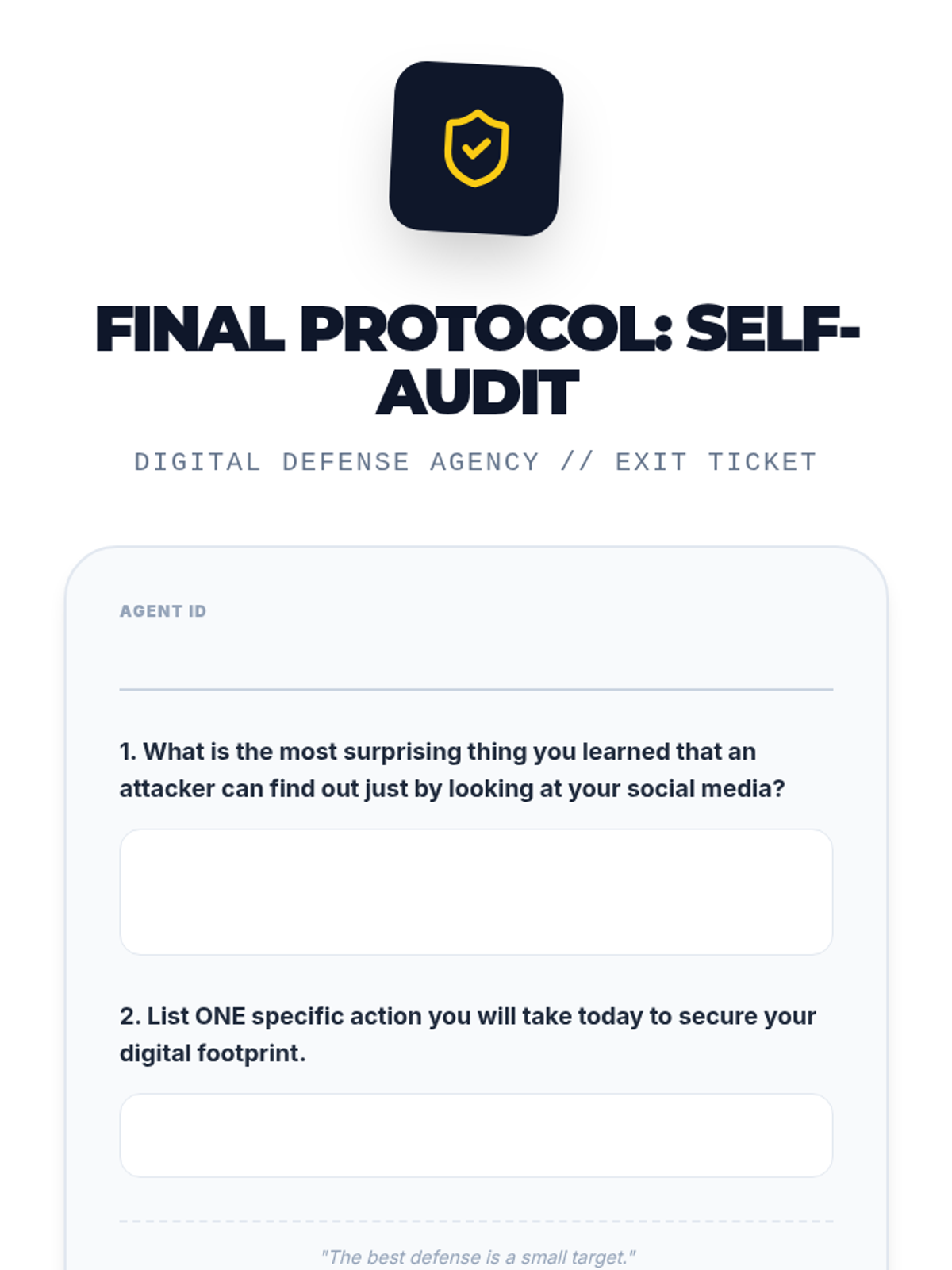 FINAL PROTOCOL: SELF-AUDIT

DIGITAL DEFENSE AGENCY // EXIT TICKET

AGENT ID

1. What is the most surprising thing you learned that an attacker can find out just by looking at your social media?

2. List ONE specific action you will take today to secure your digital footprint.

"The best defense is a small target."